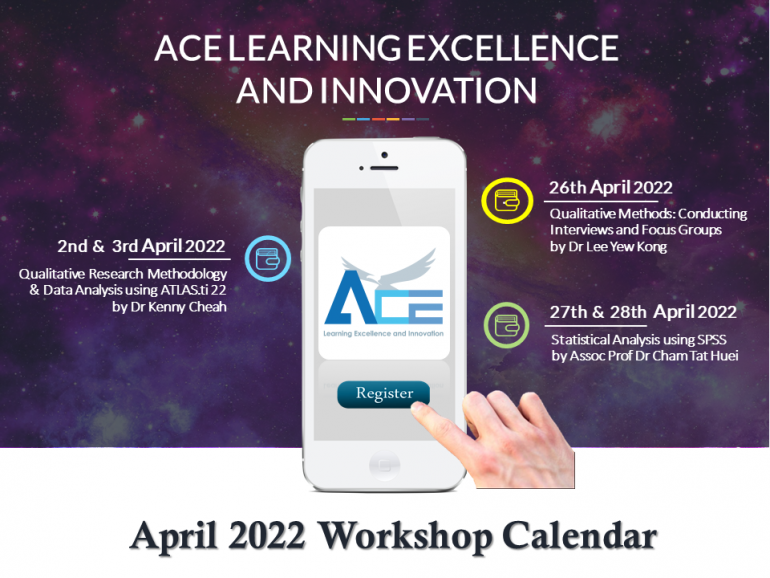 ACE LEARNING EXCELLENCE AND INNOVATION

2nd & 3rd April 2022
Qualitative Research Methodology & Data Analysis using ATLAS.ti 22 by Dr Kenny Cheah

ACE
Learning Excellence and Innovation

Register

26th April 2022
Qualitative Methods: Conducting Interviews and Focus Groups by Dr Lee Yew Kong

27th & 28th April 2022
Statistical Analysis using SPSS by Assoc Prof Dr Cham Tat Huei

April 2022 Workshop Calendar